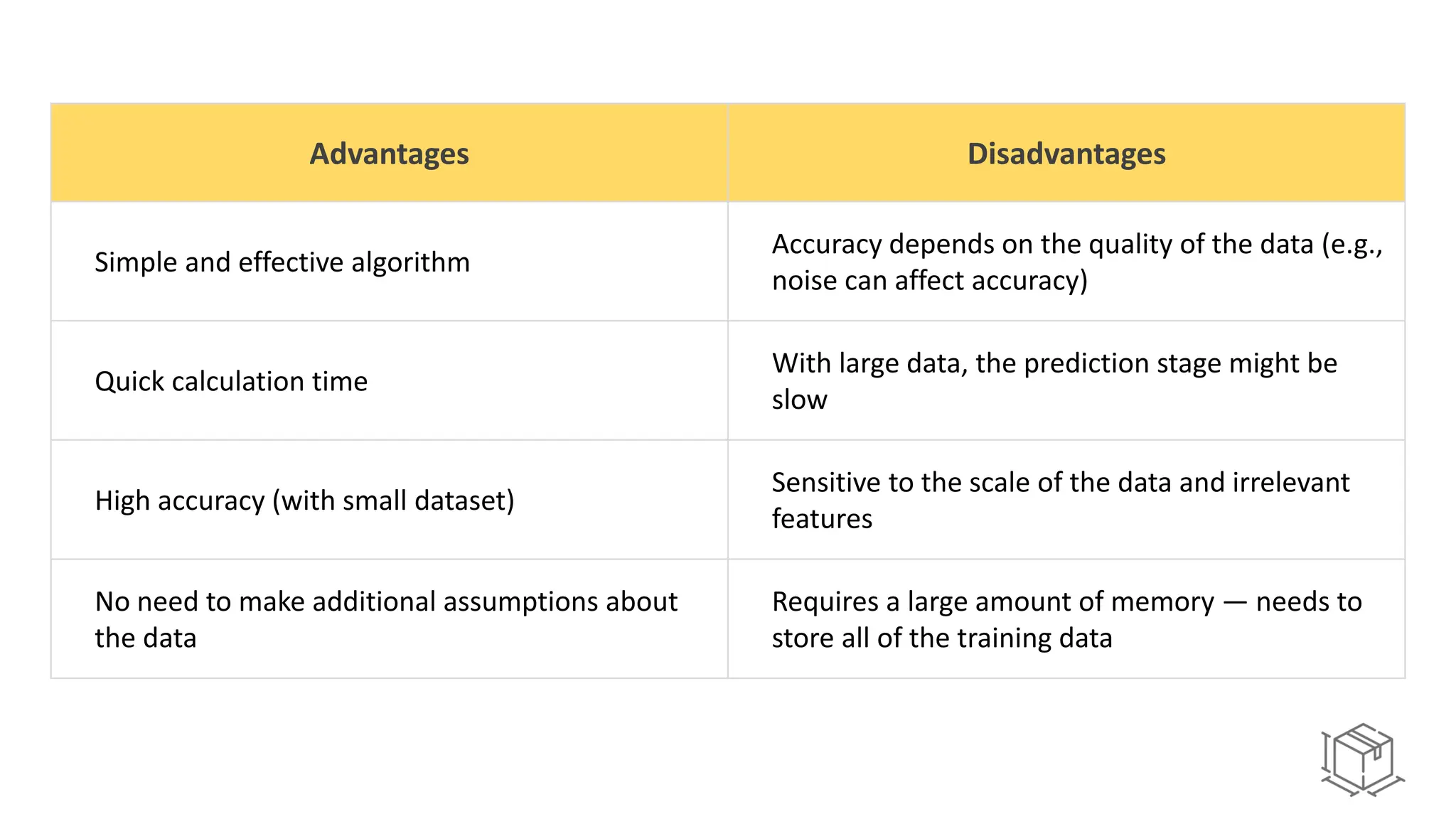 | Advantages | Disadvantages |
|---|---|
| Simple and effective algorithm | Accuracy depends on the quality of the data (e.g., noise can affect accuracy) |
| Quick calculation time | With large data, the prediction stage might be slow |
| High accuracy (with small dataset) | Sensitive to the scale of the data and irrelevant features |
| No need to make additional assumptions about the data | Requires a large amount of memory — needs to store all of the training data |